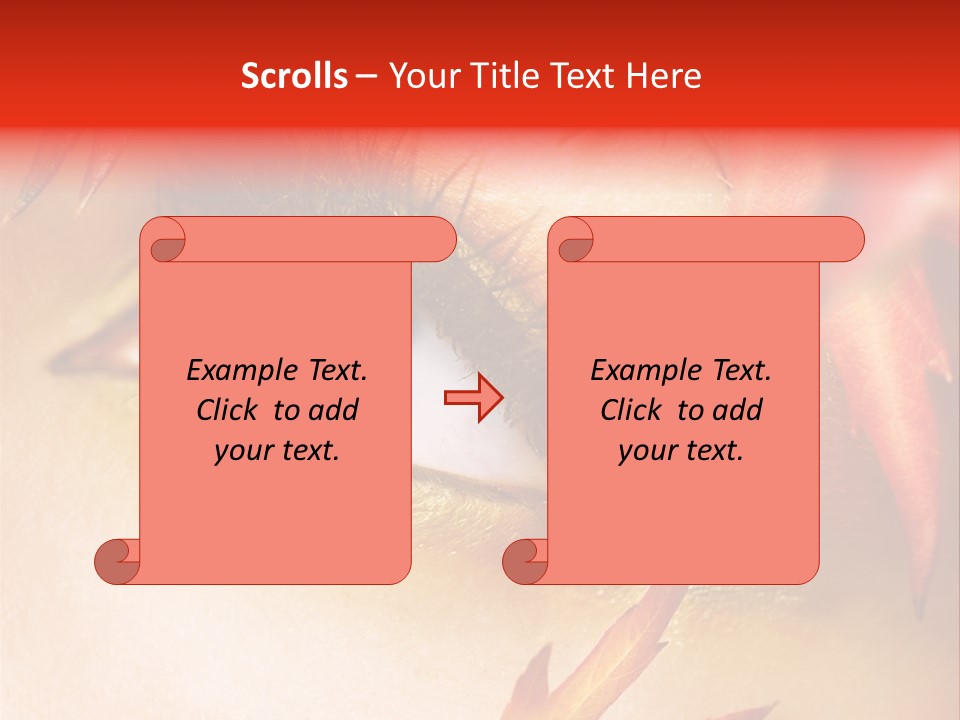 Scrolls – Your Title Text Here

Example Text. Click to add your text.

Example Text. Click to add your text.